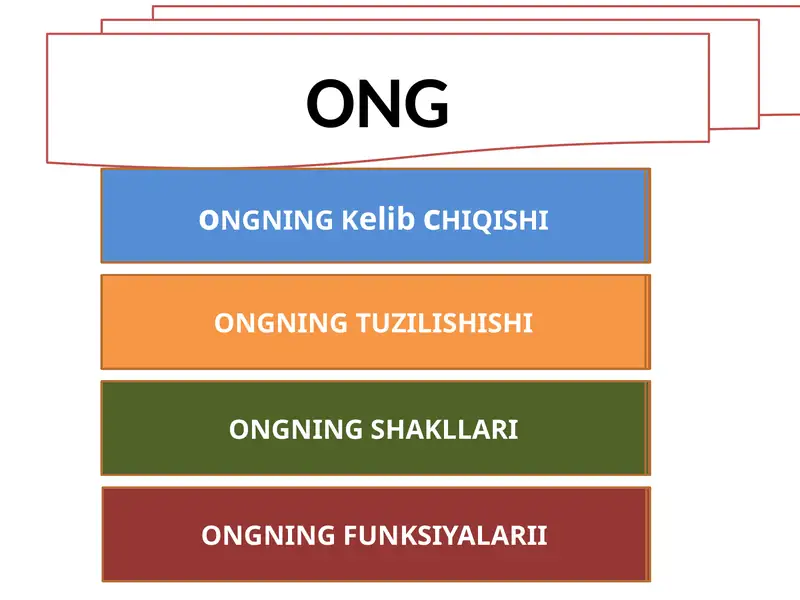 ONG

ONGNING Kelib CHIQISHI

ONGNING TUZILISHISHI

ONGNING SHAKLLARI

ONGNING FUNKSIYALARII